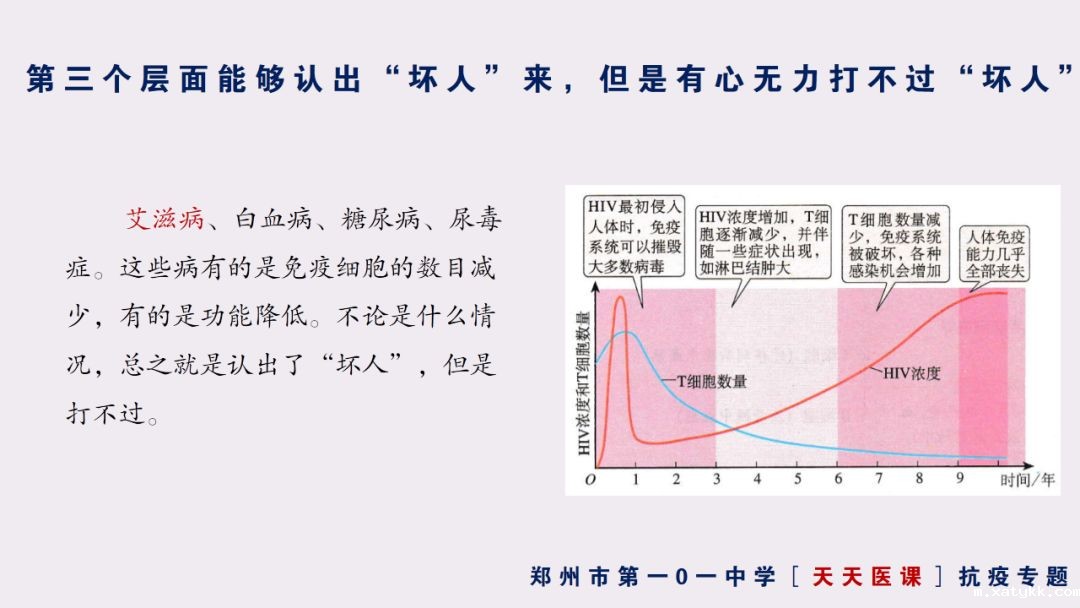 第三个层面能够认出“坏人”来，但是有心无力打不过“坏人”

艾滋病、白血病、糖尿病、尿毒症。这些病有的是免疫细胞的数目减少，有的是功能降低。不论是什么情况，总之就是认出了“坏人”，但是打不过。

HIV最初侵入人体时，免疫系统可以摧毁大多数病毒

HIV浓度增加，T细胞逐渐减少，并伴随一些症状出现，如淋巴结肿大

T细胞数量减少，免疫系统被破坏，各种感染机会增加

人体免疫能力几乎全部丧失

HIV浓度和T细胞数量

T细胞数量

HIV浓度

O 1 2 3 4 5 6 7 8 9 时间/年

郑州市第一0一中学［天天医课］抗疫专题

m.xatjkk.com